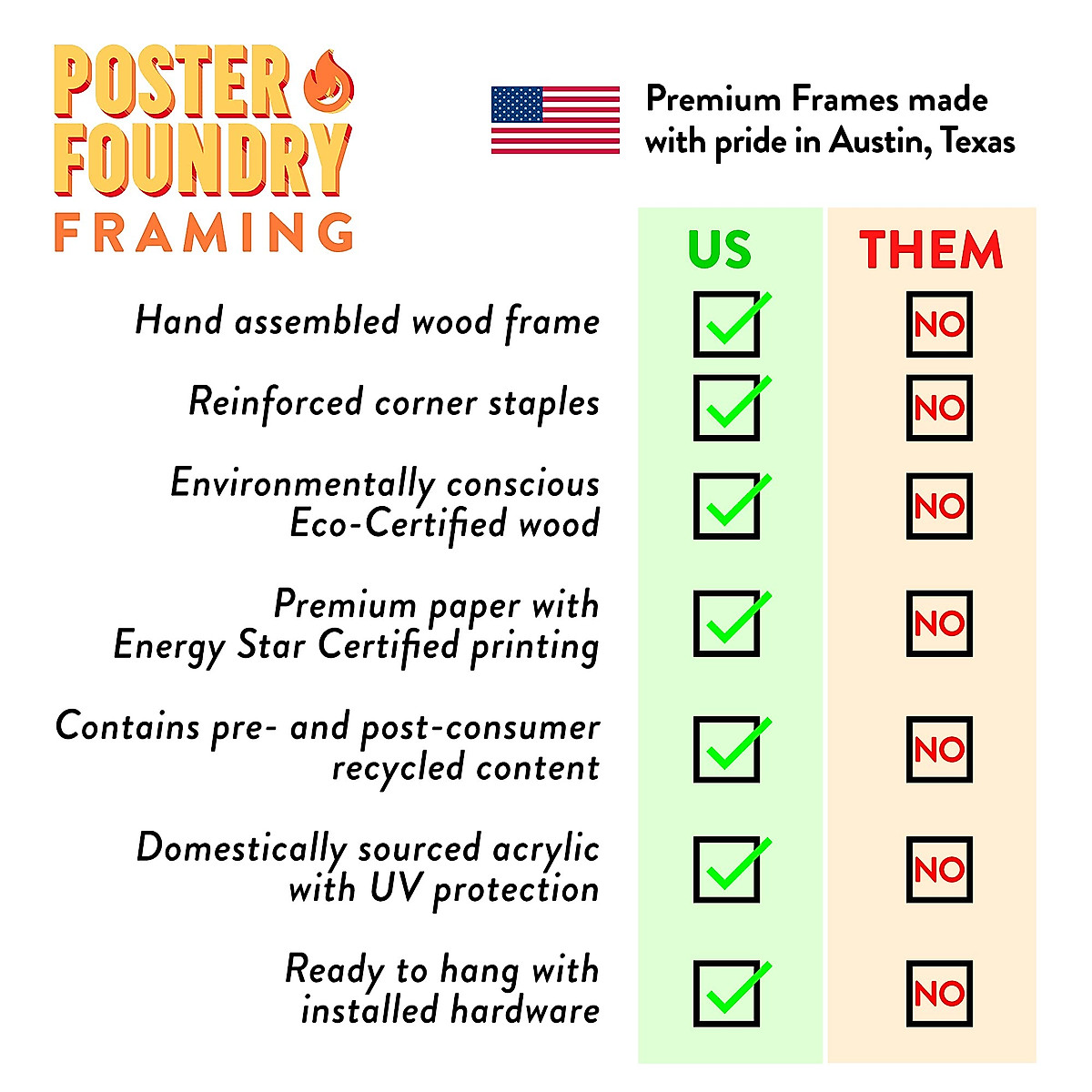 POSTER FOUNDRY FRAMING

Premium Frames made with pride in Austin, Texas

| | US | THEM |
|---|---|---|
| Hand assembled wood frame | ✓ | NO |
| Reinforced corner staples | ✓ | NO |
| Environmentally conscious Eco-Certified wood | ✓ | NO |
| Premium paper with Energy Star Certified printing | ✓ | NO |
| Contains pre- and post-consumer recycled content | ✓ | NO |
| Domestically sourced acrylic with UV protection | ✓ | NO |
| Ready to hang with installed hardware | ✓ | NO |